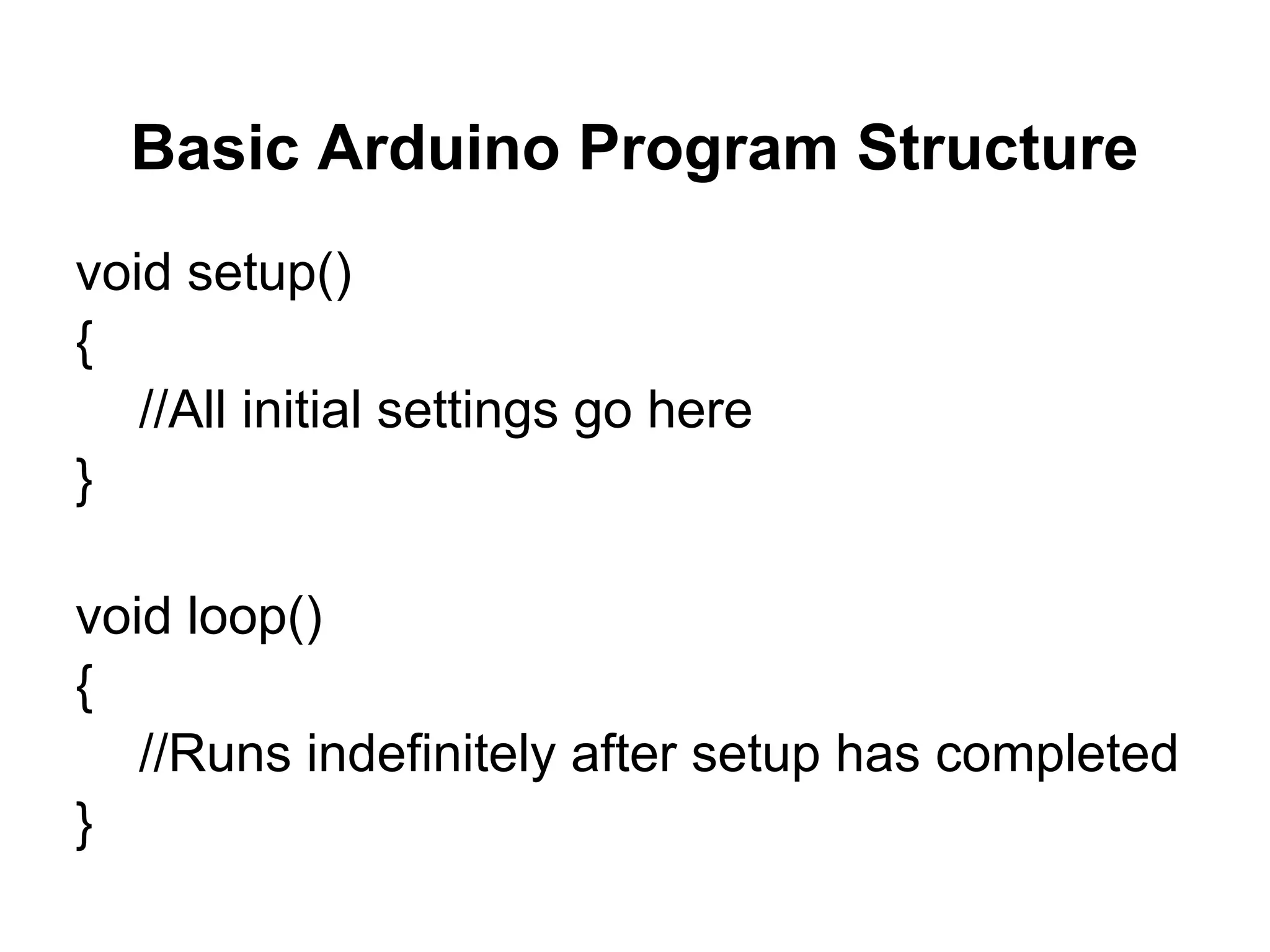 Basic Arduino Program Structure

void setup()
{
  //All initial settings go here
}

void loop()
{
  //Runs indefinitely after setup has completed
}